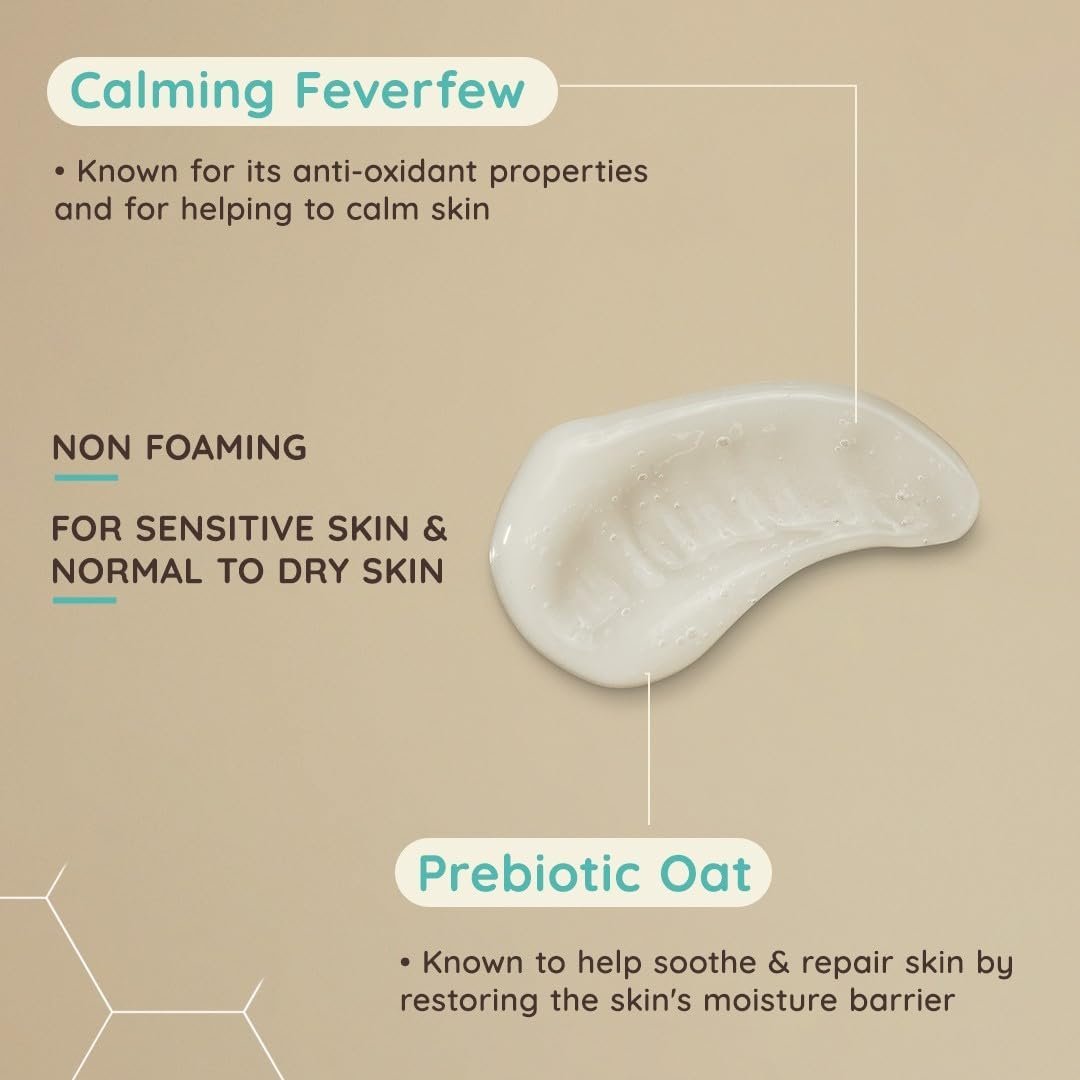 Calming Feverfew

• Known for its anti-oxidant properties and for helping to calm skin

NON FOAMING

FOR SENSITIVE SKIN & NORMAL TO DRY SKIN

Prebiotic Oat

• Known to help soothe & repair skin by restoring the skin's moisture barrier